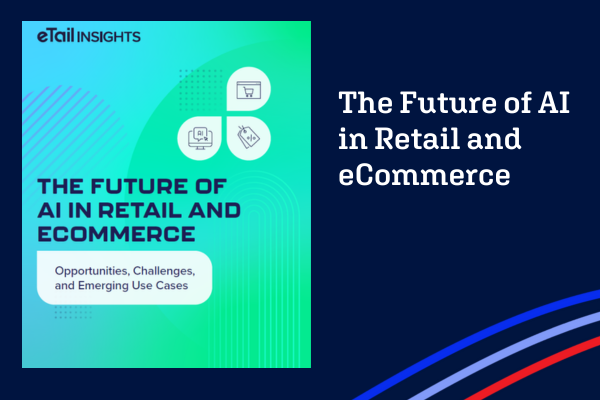 eTail INSIGHTS

AI

THE FUTURE OF AI IN RETAIL AND ECOMMERCE

Opportunities, Challenges, and Emerging Use Cases

The Future of AI in Retail and eCommerce